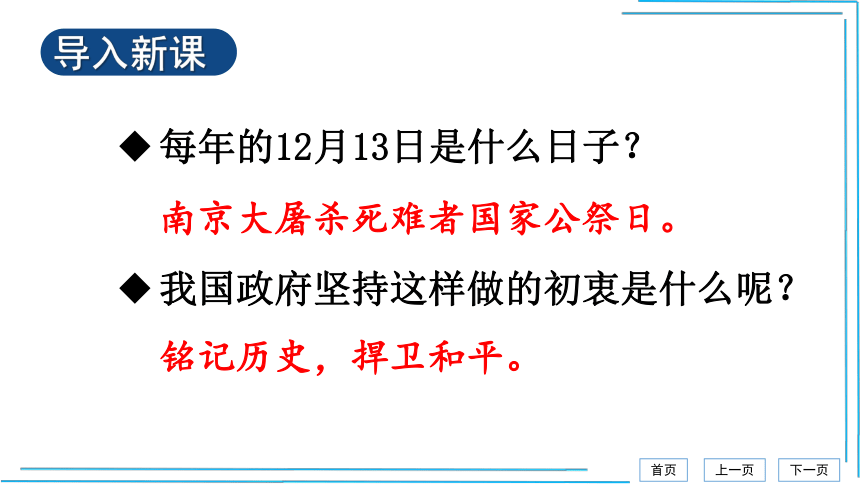 导入新课

◆ 每年的12月13日是什么日子？

南京大屠杀死难者国家公祭日。

◆ 我国政府坚持这样做的初衷是什么呢？

铭记历史，捍卫和平。

首页 上一页 下一页